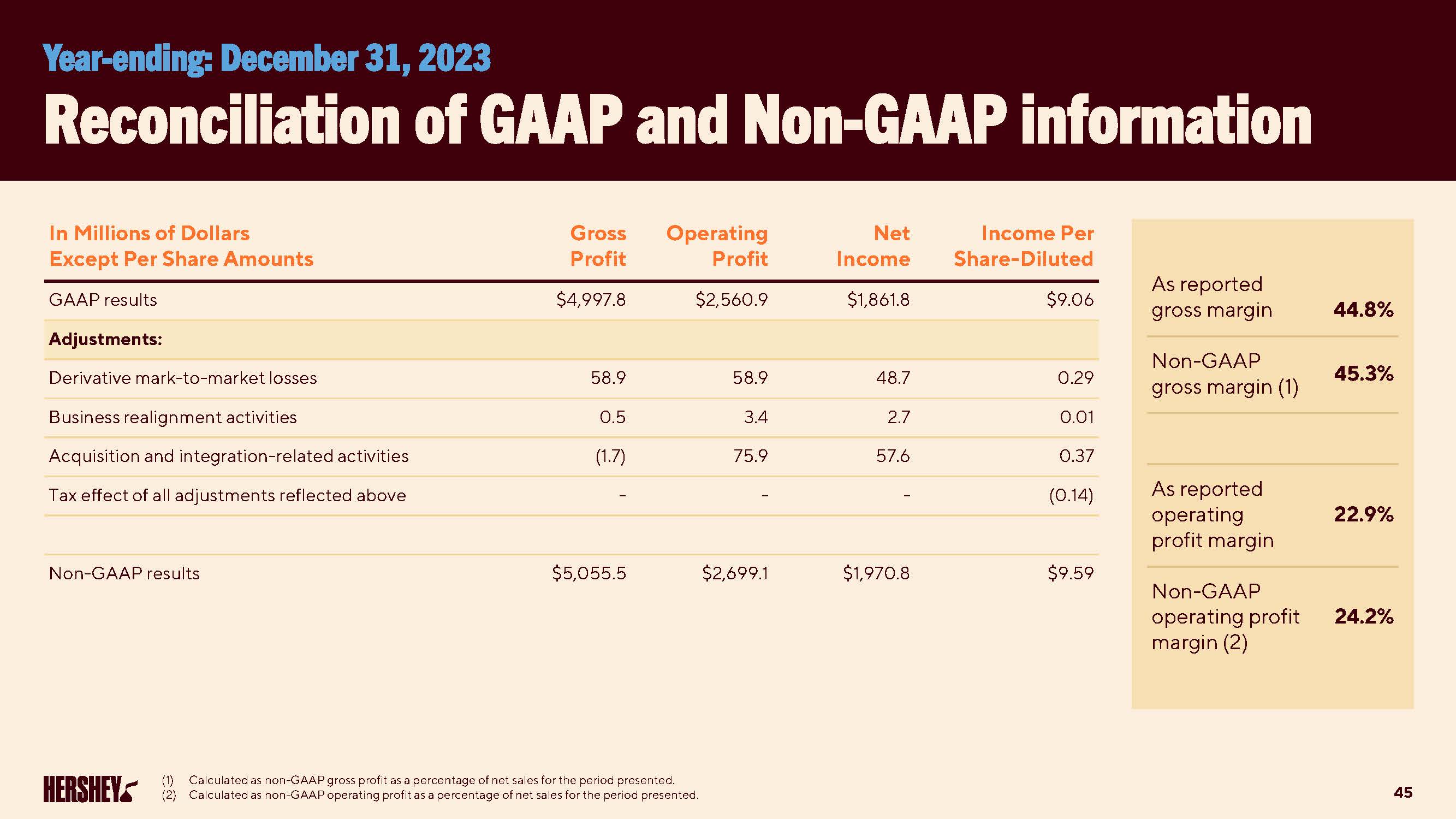 Year-ending: December 31, 2023

Reconciliation of GAAP and Non-GAAP information

| In Millions of Dollars Except Per Share Amounts | Gross Profit | Operating Profit | Net Income | Income Per Share-Diluted |
|---|---|---|---|---|
| GAAP results | $4,997.8 | $2,560.9 | $1,861.8 | $9.06 |
| **Adjustments:** | | | | |
| Derivative mark-to-market losses | 58.9 | 58.9 | 48.7 | 0.29 |
| Business realignment activities | 0.5 | 3.4 | 2.7 | 0.01 |
| Acquisition and integration-related activities | (1.7) | 75.9 | 57.6 | 0.37 |
| Tax effect of all adjustments reflected above | - | - | - | (0.14) |
| | | | | |
| Non-GAAP results | $5,055.5 | $2,699.1 | $1,970.8 | $9.59 |

| | |
|---|---|
| As reported gross margin | 44.8% |
| Non-GAAP gross margin (1) | 45.3% |
| As reported operating profit margin | 22.9% |
| Non-GAAP operating profit margin (2) | 24.2% |

HERSHEY

(1) Calculated as non-GAAP gross profit as a percentage of net sales for the period presented.
(2) Calculated as non-GAAP operating profit as a percentage of net sales for the period presented.

45